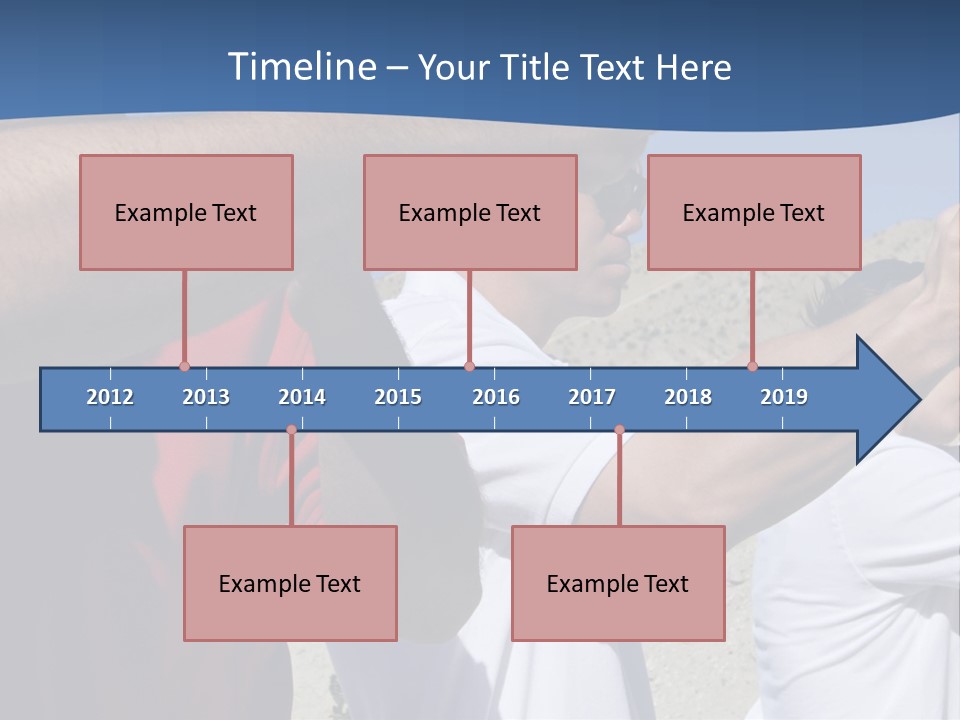 Timeline – Your Title Text Here

Example Text

Example Text

Example Text

2012 2013 2014 2015 2016 2017 2018 2019

Example Text

Example Text